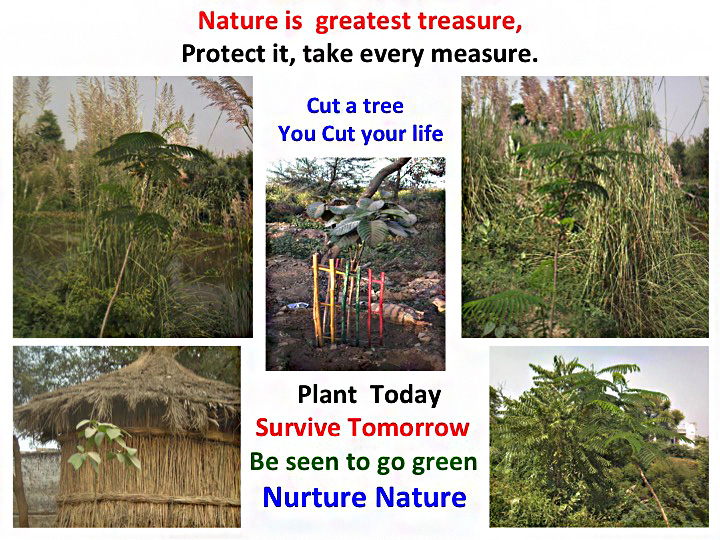 Nature is greatest treasure,
Protect it, take every measure.

Cut a tree
You Cut your life

Plant Today
Survive Tomorrow
Be seen to go green
Nurture Nature